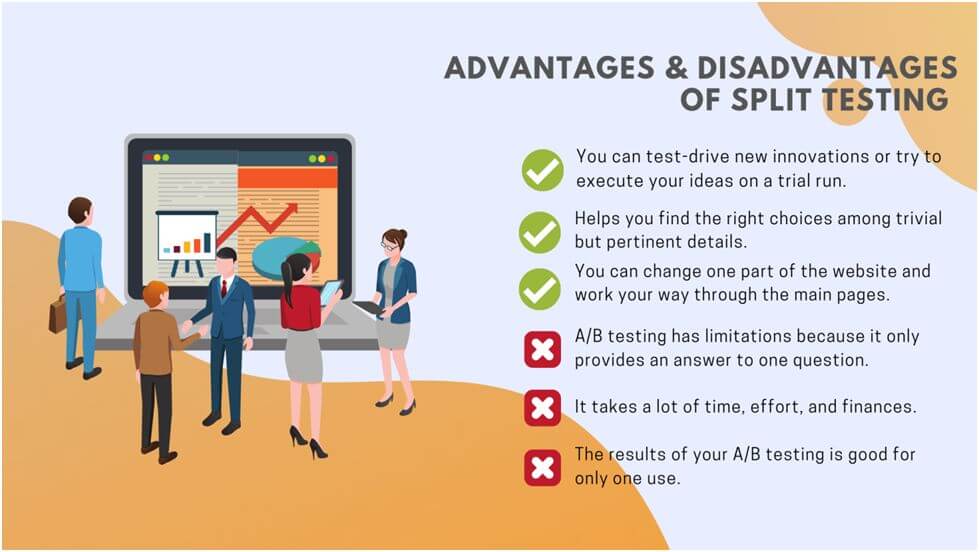 ADVANTAGES & DISADVANTAGES OF SPLIT TESTING

You can test-drive new innovations or try to execute your ideas on a trial run.

Helps you find the right choices among trivial but pertinent details.

You can change one part of the website and work your way through the main pages.

A/B testing has limitations because it only provides an answer to one question.

It takes a lot of time, effort, and finances.

The results of your A/B testing is good for only one use.